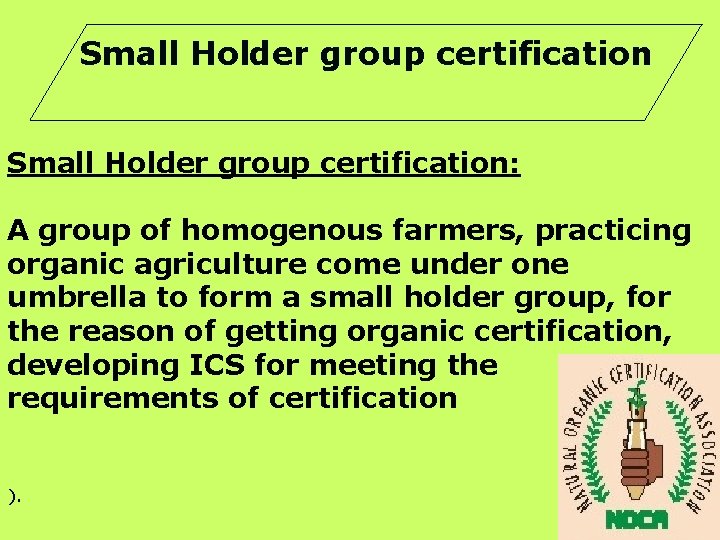 Small Holder group certification

Small Holder group certification:

A group of homogenous farmers, practicing organic agriculture come under one umbrella to form a small holder group, for the reason of getting organic certification, developing ICS for meeting the requirements of certification

).

NATURAL ORGANIC CERTIFICATION ASSOCIATION

NOCA